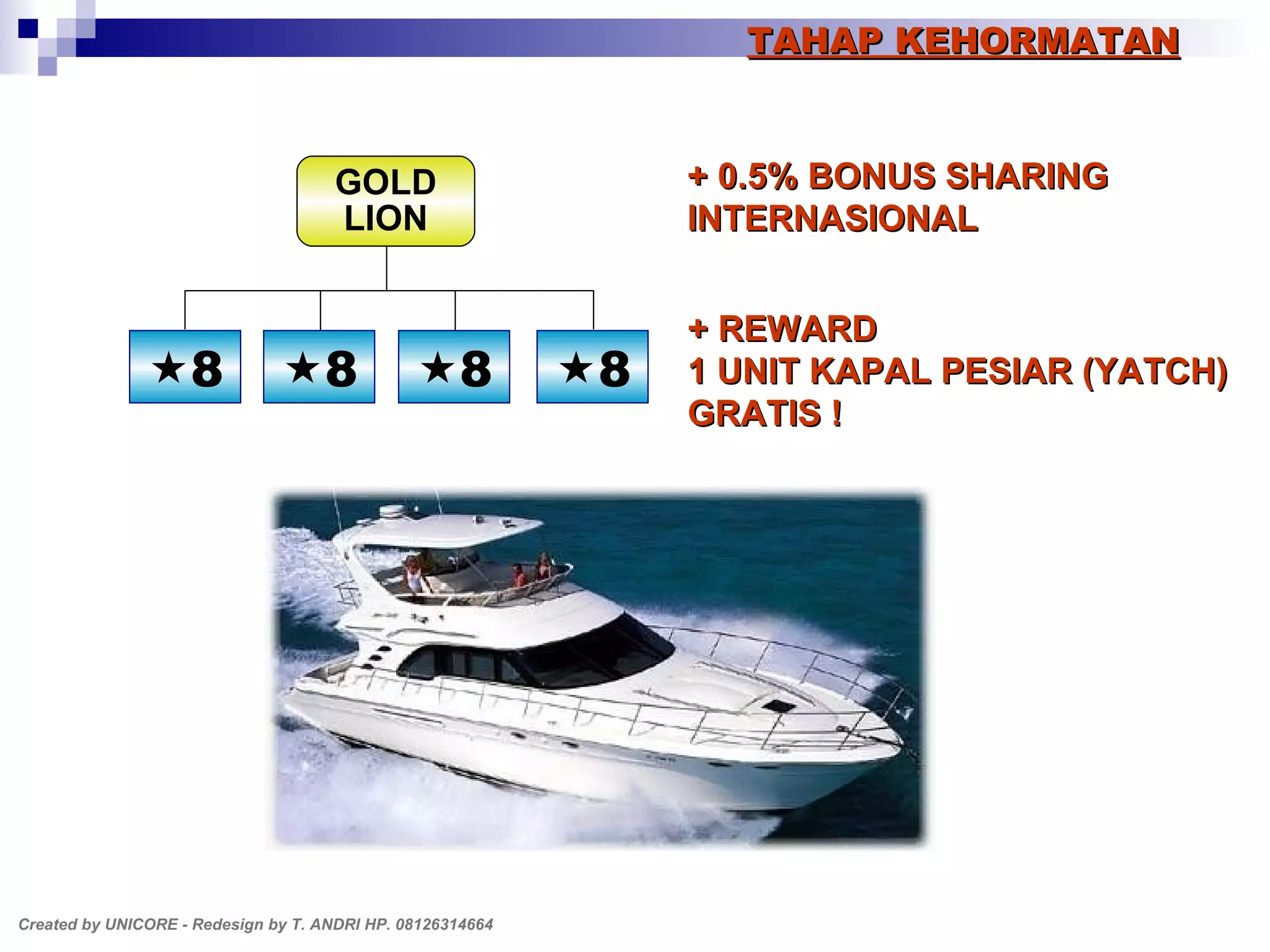 TAHAP KEHORMATAN

GOLD LION

★8

★8

★8

★8

+ 0.5% BONUS SHARING INTERNASIONAL

+ REWARD
1 UNIT KAPAL PESIAR (YATCH) GRATIS !

Created by UNICORE - Redesign by T. ANDRI HP. 08126314664